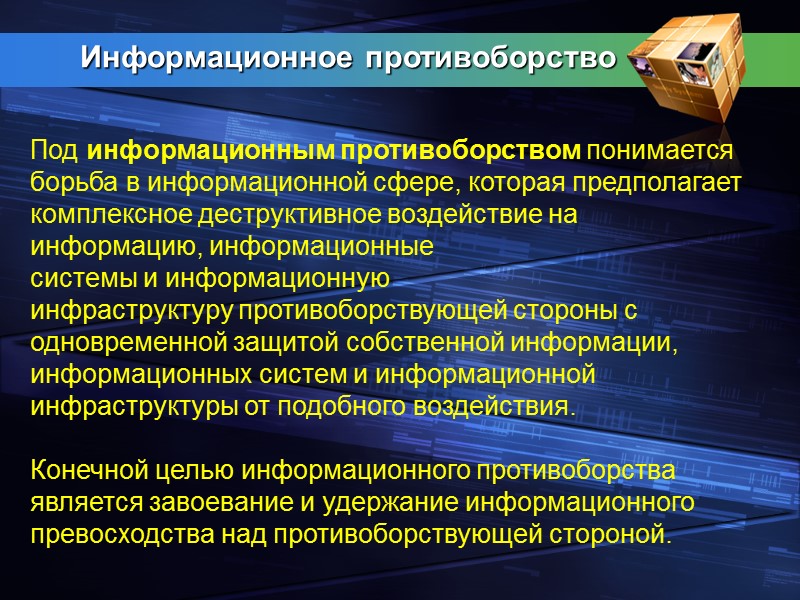 Информационное противоборство

Под информационным противоборством понимается борьба в информационной сфере, которая предполагает комплексное деструктивное воздействие на информацию, информационные системы и информационную инфраструктуру противоборствующей стороны с одновременной защитой собственной информации, информационных систем и информационной инфраструктуры от подобного воздействия.

Конечной целью информационного противоборства является завоевание и удержание информационного превосходства над противоборствующей стороной.